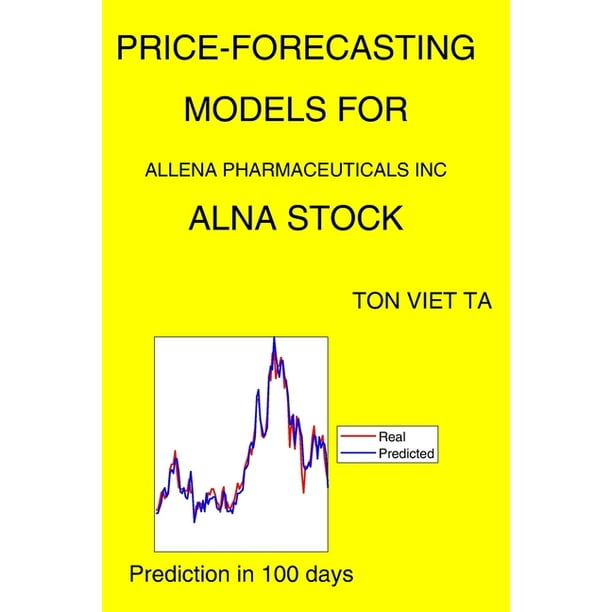 PRICE-FORECASTING MODELS FOR

ALLENA PHARMACEUTICALS INC

ALNA STOCK

TON VIET TA

Real
Predicted

Prediction in 100 days